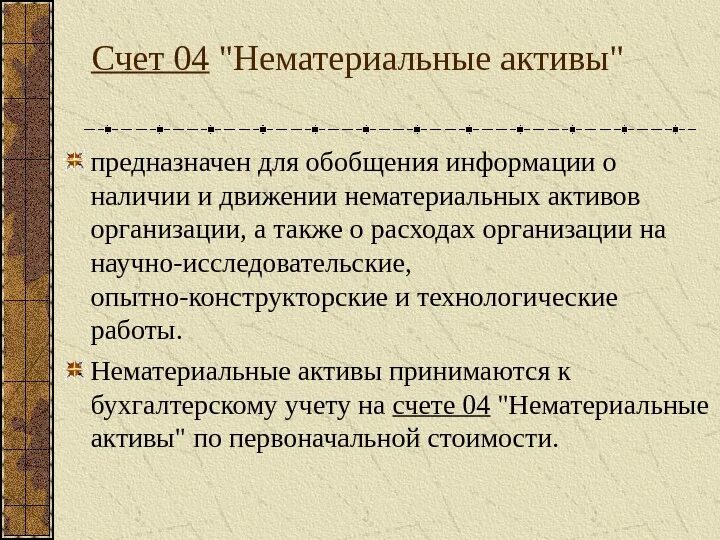 Счет 04 "Нематериальные активы"

предназначен для обобщения информации о наличии и движении нематериальных активов организации, а также о расходах организации на научно-исследовательские, опытно-конструкторские и технологические работы.

Нематериальные активы принимаются к бухгалтерскому учету на счете 04 "Нематериальные активы" по первоначальной стоимости.